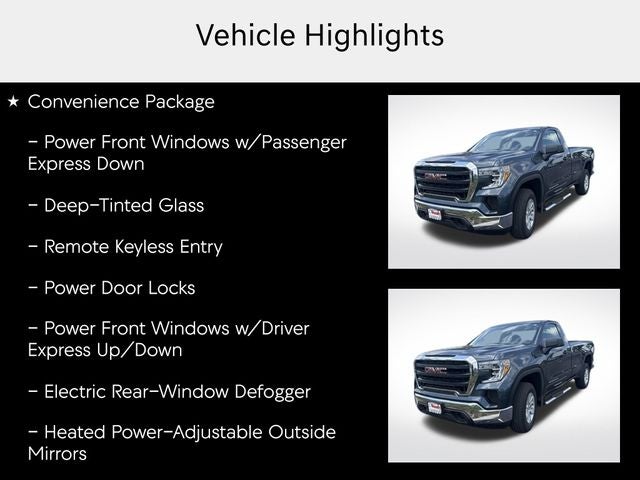 Vehicle Highlights

★ Convenience Package

- Power Front Windows w/Passenger Express Down

- Deep-Tinted Glass

- Remote Keyless Entry

- Power Door Locks

- Power Front Windows w/Driver Express Up/Down

- Electric Rear-Window Defogger

- Heated Power-Adjustable Outside Mirrors

GMC

GMC